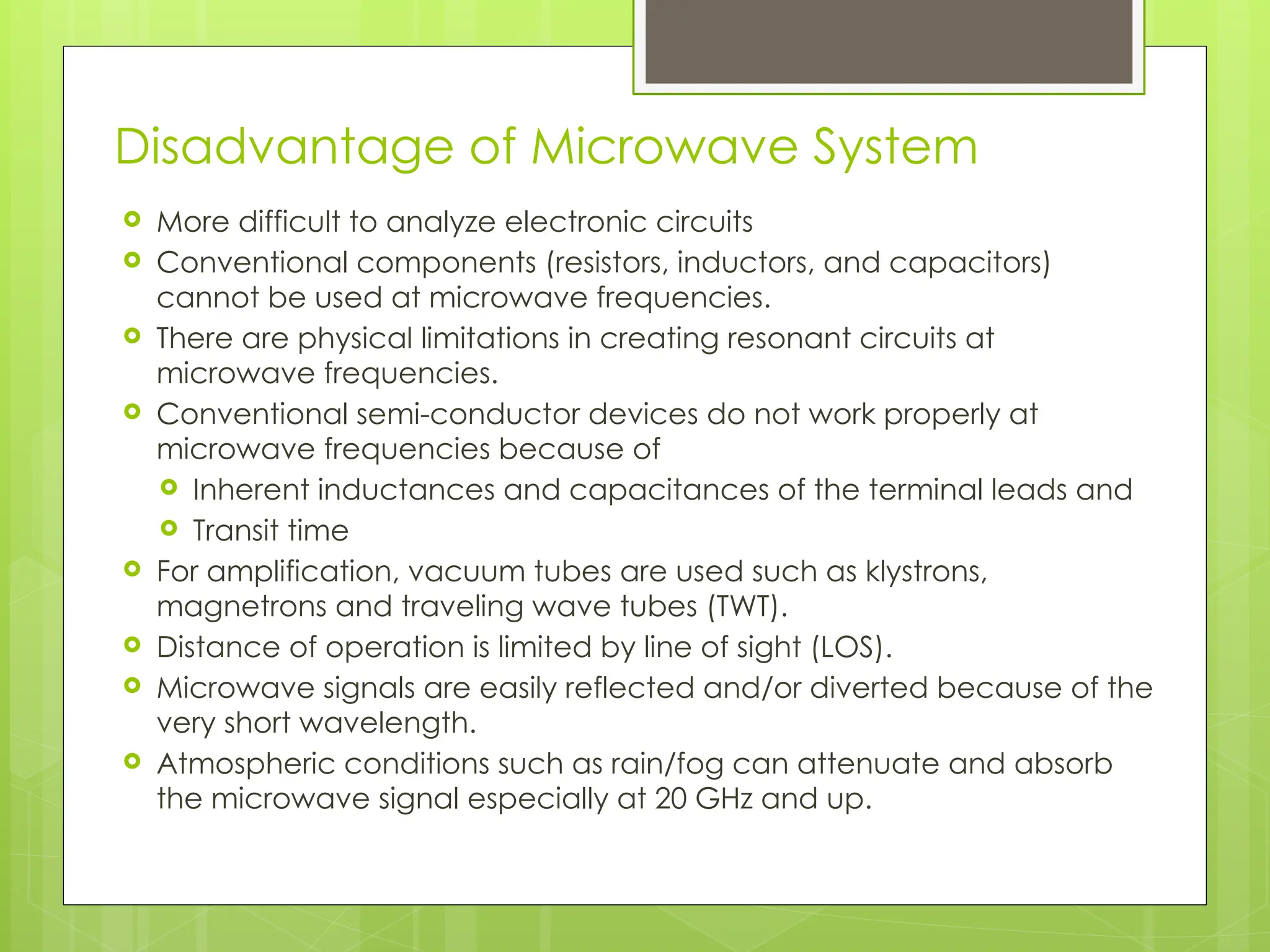 Disadvantage of Microwave System

- More difficult to analyze electronic circuits
- Conventional components (resistors, inductors, and capacitors) cannot be used at microwave frequencies.
- There are physical limitations in creating resonant circuits at microwave frequencies.
- Conventional semi-conductor devices do not work properly at microwave frequencies because of
  - Inherent inductances and capacitances of the terminal leads and
  - Transit time
- For amplification, vacuum tubes are used such as klystrons, magnetrons and traveling wave tubes (TWT).
- Distance of operation is limited by line of sight (LOS).
- Microwave signals are easily reflected and/or diverted because of the very short wavelength.
- Atmospheric conditions such as rain/fog can attenuate and absorb the microwave signal especially at 20 GHz and up.